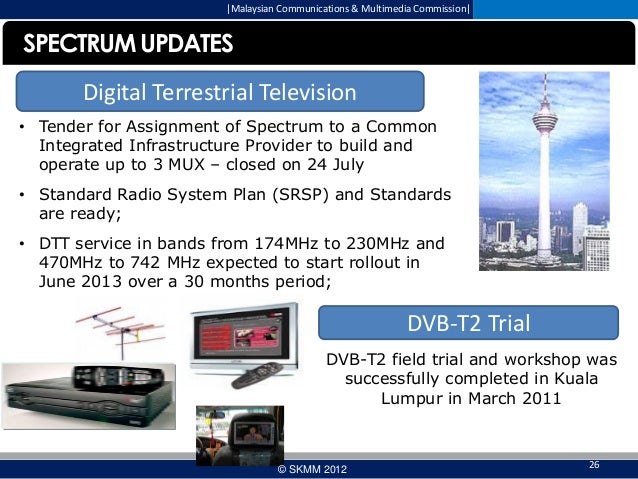 |Malaysian Communications & Multimedia Commission|

SPECTRUM UPDATES

Digital Terrestrial Television

• Tender for Assignment of Spectrum to a Common Integrated Infrastructure Provider to build and operate up to 3 MUX – closed on 24 July

• Standard Radio System Plan (SRSP) and Standards are ready;

• DTT service in bands from 174MHz to 230MHz and 470MHz to 742 MHz expected to start rollout in June 2013 over a 30 months period;

DVB-T2 Trial

DVB-T2 field trial and workshop was successfully completed in Kuala Lumpur in March 2011

© SKMM 2012

26